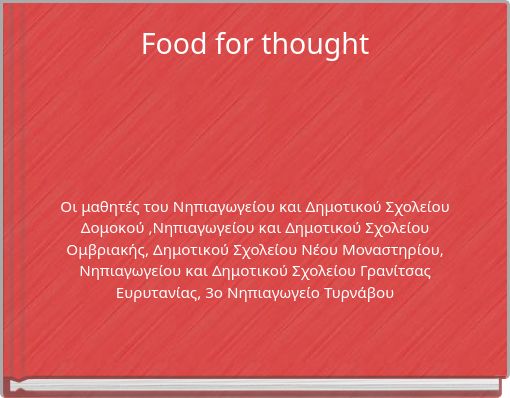 Food for thought

Οι μαθητές του Νηπιαγωγείου και Δημοτικού Σχολείου Δομοκού ,Νηπιαγωγείου και Δημοτικού Σχολείου Ομβριακής, Δημοτικού Σχολείου Νέου Μοναστηρίου, Νηπιαγωγείου και Δημοτικού Σχολείου Γρανίτσας Ευρυτανίας, 3ο Νηπιαγωγείο Τυρνάβου